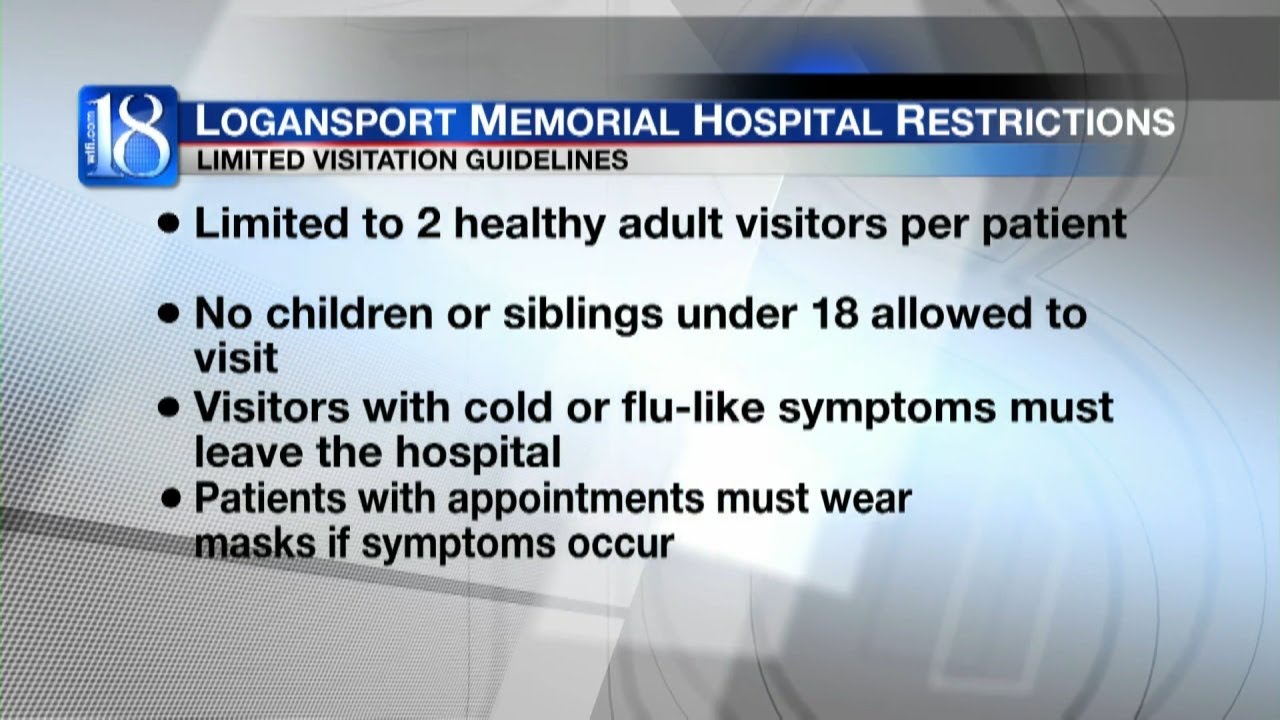 wlfi.com
18

LOGANSPORT MEMORIAL HOSPITAL RESTRICTIONS
LIMITED VISITATION GUIDELINES

• Limited to 2 healthy adult visitors per patient

• No children or siblings under 18 allowed to visit

• Visitors with cold or flu-like symptoms must leave the hospital

• Patients with appointments must wear masks if symptoms occur